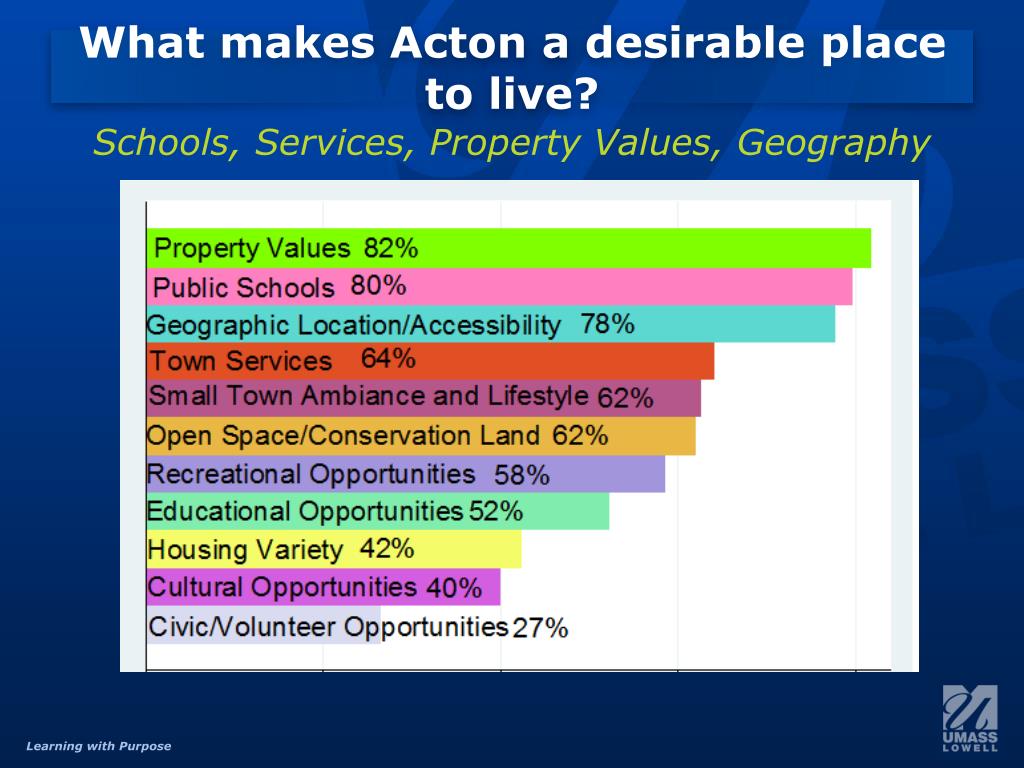 What makes Acton a desirable place to live?

Schools, Services, Property Values, Geography

Property Values 82%
Public Schools 80%
Geographic Location/Accessibility 78%
Town Services 64%
Small Town Ambiance and Lifestyle 62%
Open Space/Conservation Land 62%
Recreational Opportunities 58%
Educational Opportunities 52%
Housing Variety 42%
Cultural Opportunities 40%
Civic/Volunteer Opportunities 27%

Learning with Purpose

UMASS LOWELL